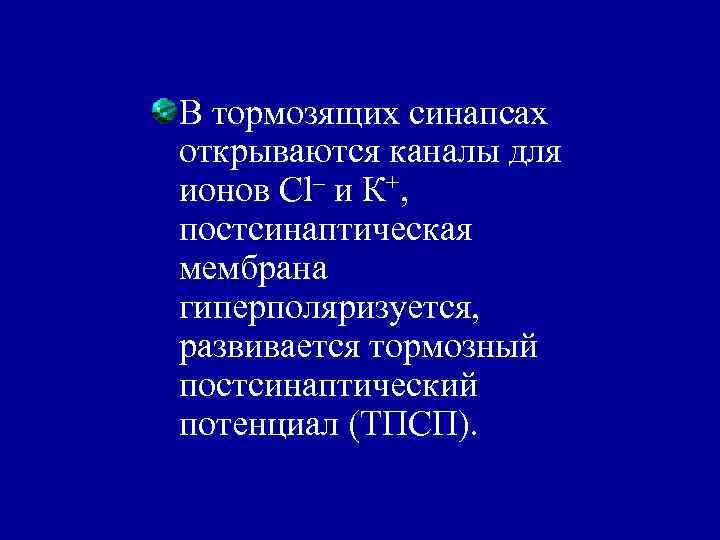 В тормозящих синапсах открываются каналы для ионов $Cl^-$ и $K^+$, постсинаптическая мембрана гиперполяризуется, развивается тормозный постсинаптический потенциал (ТПСП).